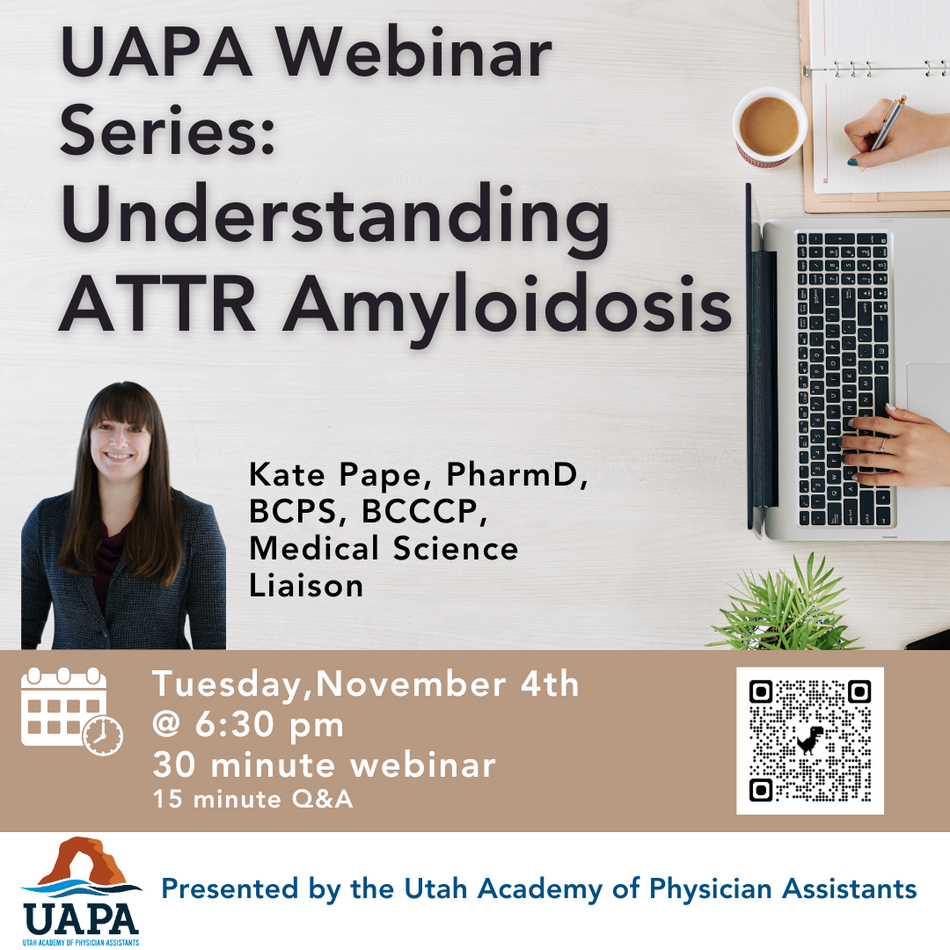 UAPA Webinar Series:
Understanding ATTR Amyloidosis

Kate Pape, PharmD, BCPS, BCCCP, Medical Science Liaison

Tuesday,November 4th
@ 6:30 pm
30 minute webinar
15 minute Q&A

UAPA
UTAH ACADEMY OF PHYSICIAN ASSISTANTS

Presented by the Utah Academy of Physician Assistants